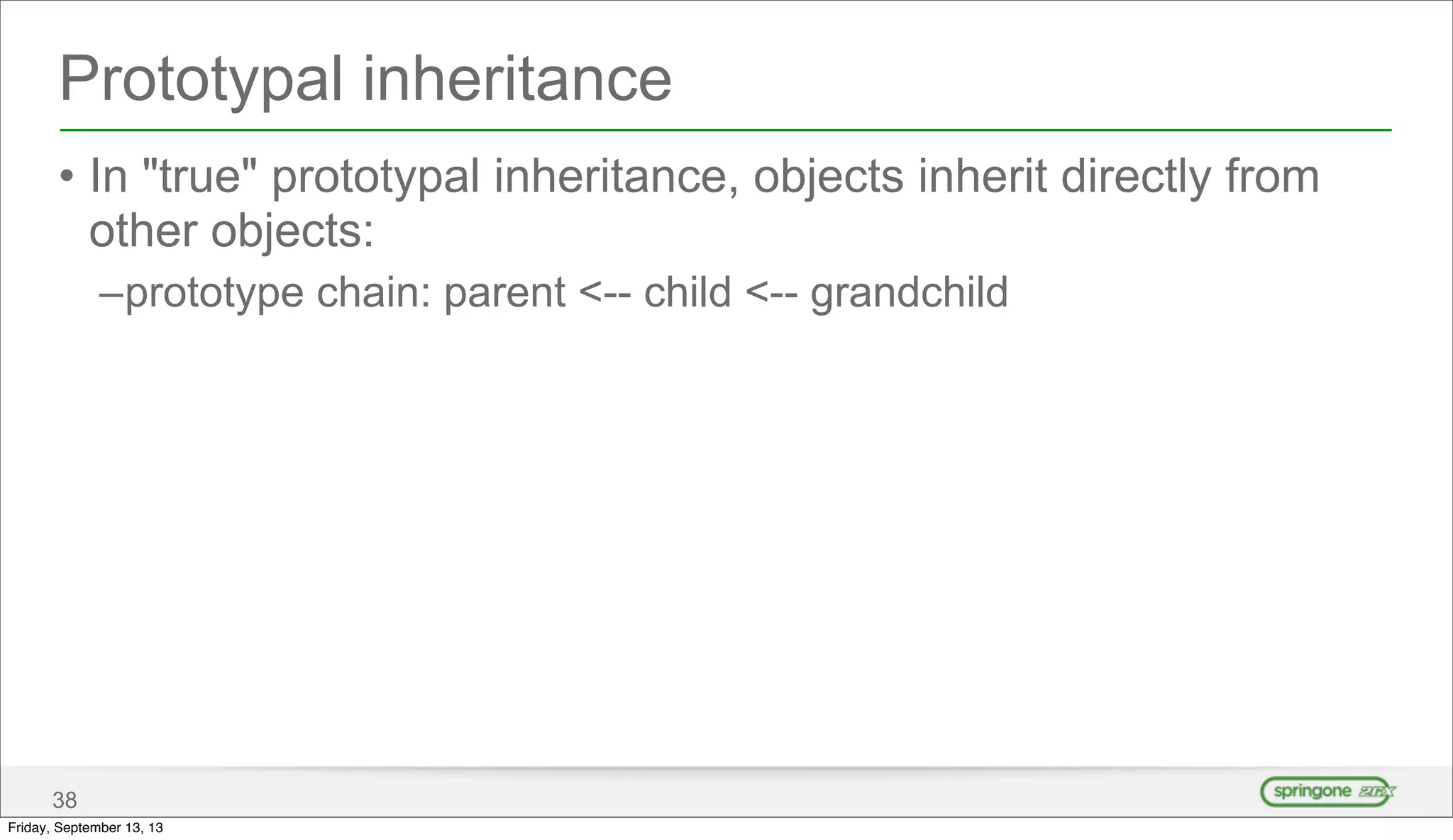 Prototypal inheritance

• In "true" prototypal inheritance, objects inherit directly from other objects:

–prototype chain: parent <-- child <-- grandchild

38

springone 2GX

Friday, September 13, 13